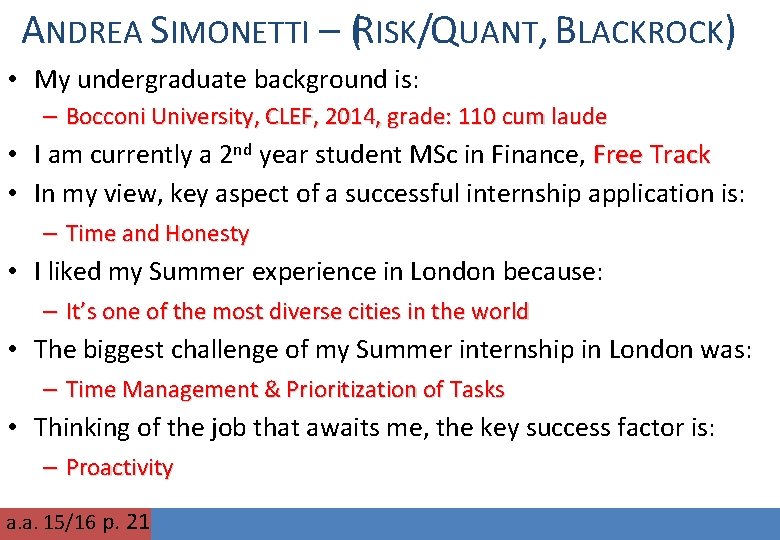 ANDREA SIMONETTI – (RISK/QUANT, BLACKROCK)

• My undergraduate background is:
– Bocconi University, CLEF, 2014, grade: 110 cum laude

• I am currently a 2$^{nd}$ year student MSc in Finance, Free Track

• In my view, key aspect of a successful internship application is:
– Time and Honesty

• I liked my Summer experience in London because:
– It's one of the most diverse cities in the world

• The biggest challenge of my Summer internship in London was:
– Time Management & Prioritization of Tasks

• Thinking of the job that awaits me, the key success factor is:
– Proactivity

a.a. 15/16 p. 21